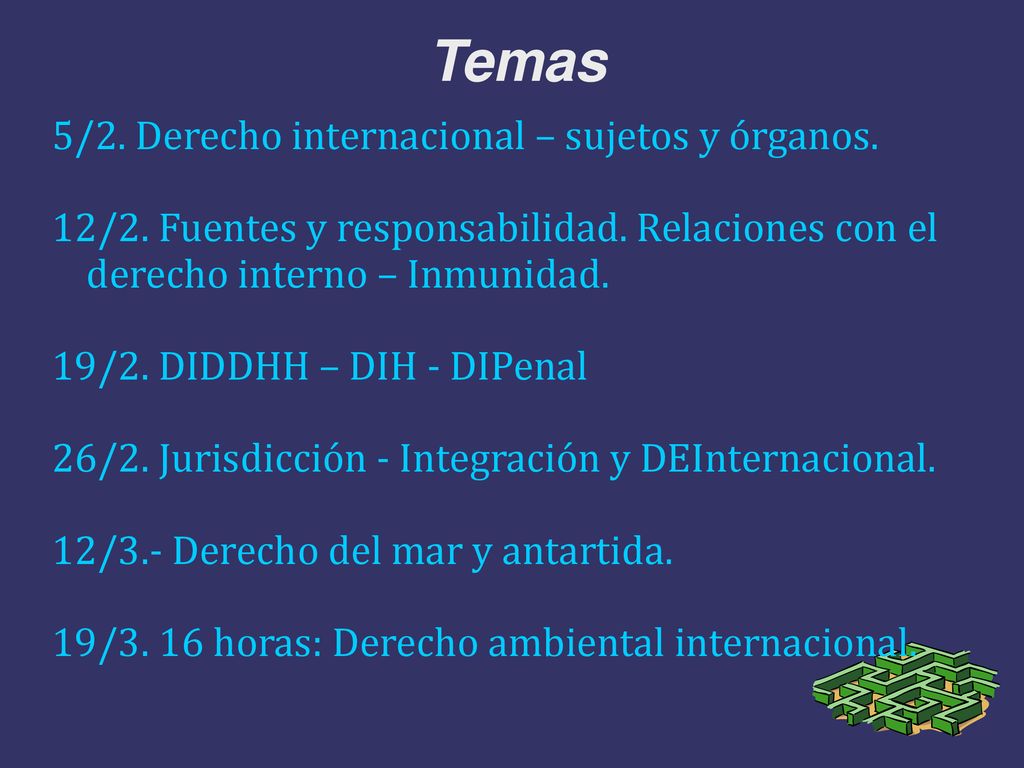 Temas

5/2. Derecho internacional – sujetos y órganos.

12/2. Fuentes y responsabilidad. Relaciones con el derecho interno – Inmunidad.

19/2. DIDDHH – DIH - DIPenal

26/2. Jurisdicción - Integración y DEInternacional.

12/3.- Derecho del mar y antartida.

19/3. 16 horas: Derecho ambiental internacional.